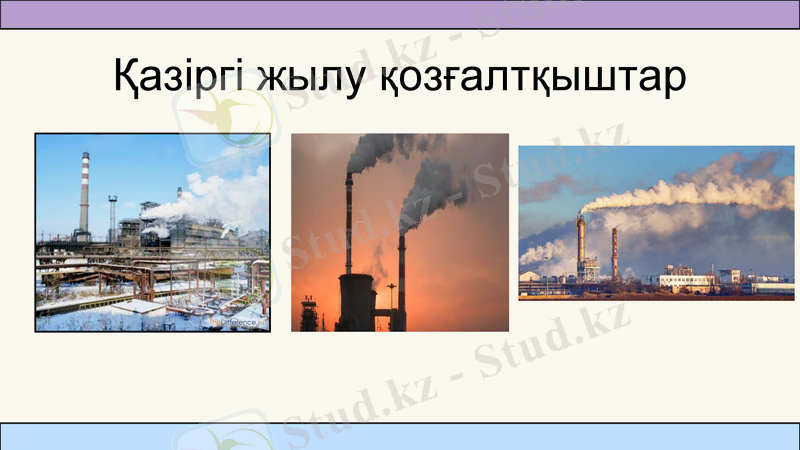 Қазіргі жылу қозғалтқыштар

Stud.kz - Stud.kz

Stud.kz - Stud.kz

Stud.kz - Stud.kz